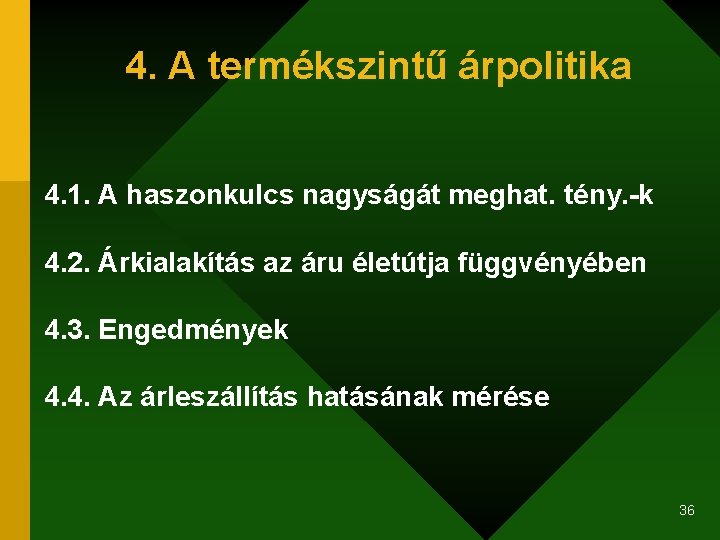 4. A termékszintű árpolitika

4.1. A haszonkulcs nagyságát meghat. tény.-k

4.2. Árkialakítás az áru életútja függvényében

4.3. Engedmények

4.4. Az árleszállítás hatásának mérése

36